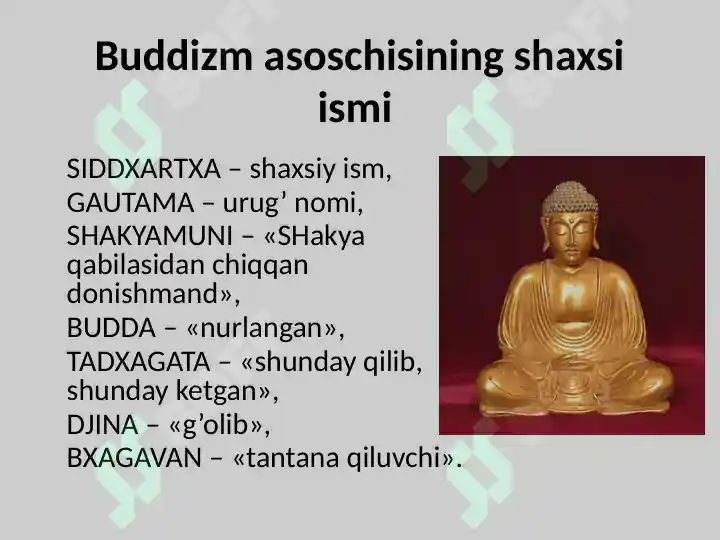 Buddizm asoschisining shaxsi ismi

SIDDXARTXA – shaxsiy ism,
GAUTAMA – urug’ nomi,
SHAKYAMUNI – «SHakya qabilasidan chiqqan donishmand»,
BUDDA – «nurlangan»,
TADXAGATA – «shunday qilib, shunday ketgan»,
DJINA – «g’olib»,
BXAGAVAN – «tantana qiluvchi».